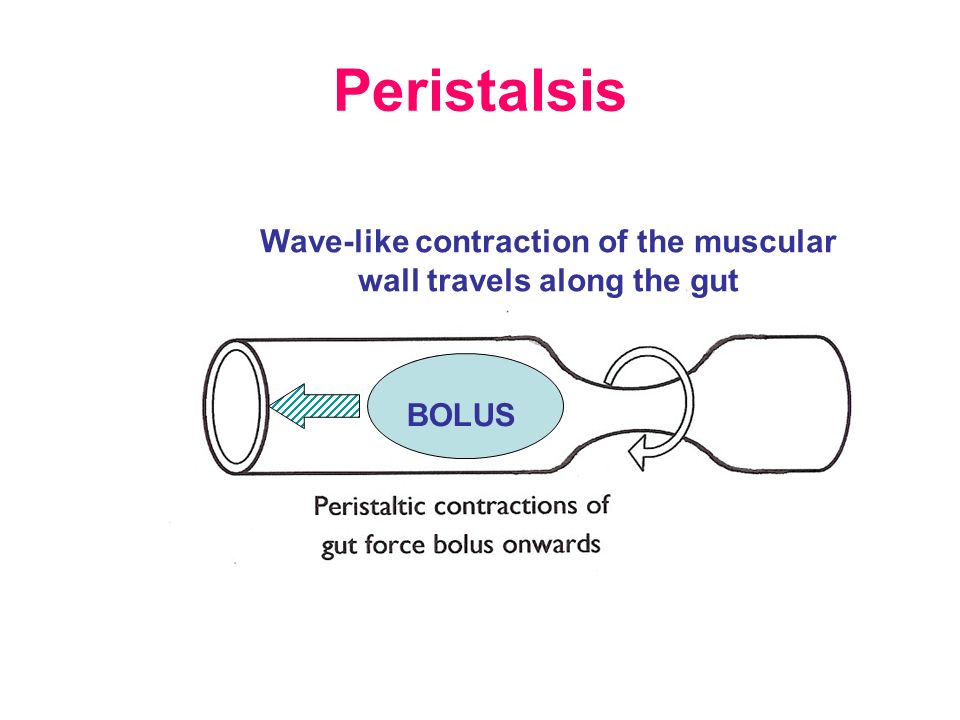 Peristalsis

Wave-like contraction of the muscular wall travels along the gut

BOLUS

Peristaltic contractions of gut force bolus onwards